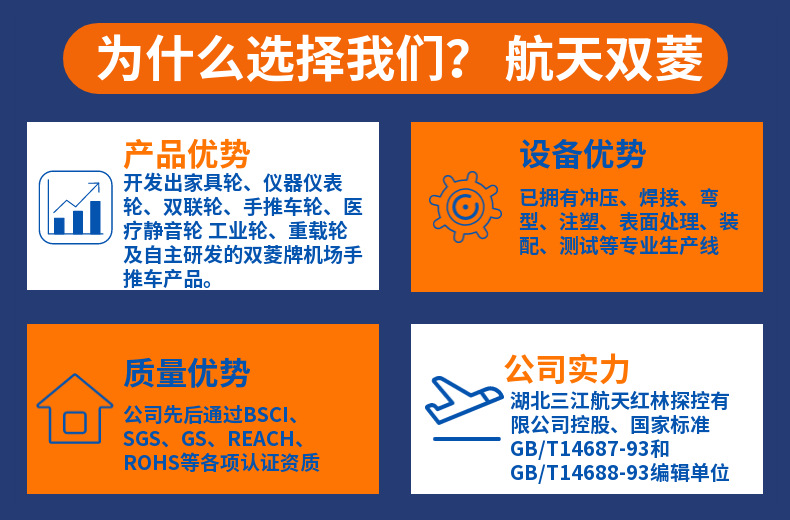 为什么选择我们？ 航天双菱

产品优势
开发出家具轮、仪器仪表轮、双联轮、手推车轮、医疗静音轮 工业轮、重载轮及自主研发的双菱牌机场手推车产品。

设备优势
已拥有冲压、焊接、弯型、注塑、表面处理、装配、测试等专业生产线

质量优势
公司先后通过BSCI、SGS、GS、REACH、ROHS等各项认证资质

公司实力
湖北三江航天红林探控有限公司控股、国家标准GB/T14687-93和GB/T14688-93编辑单位